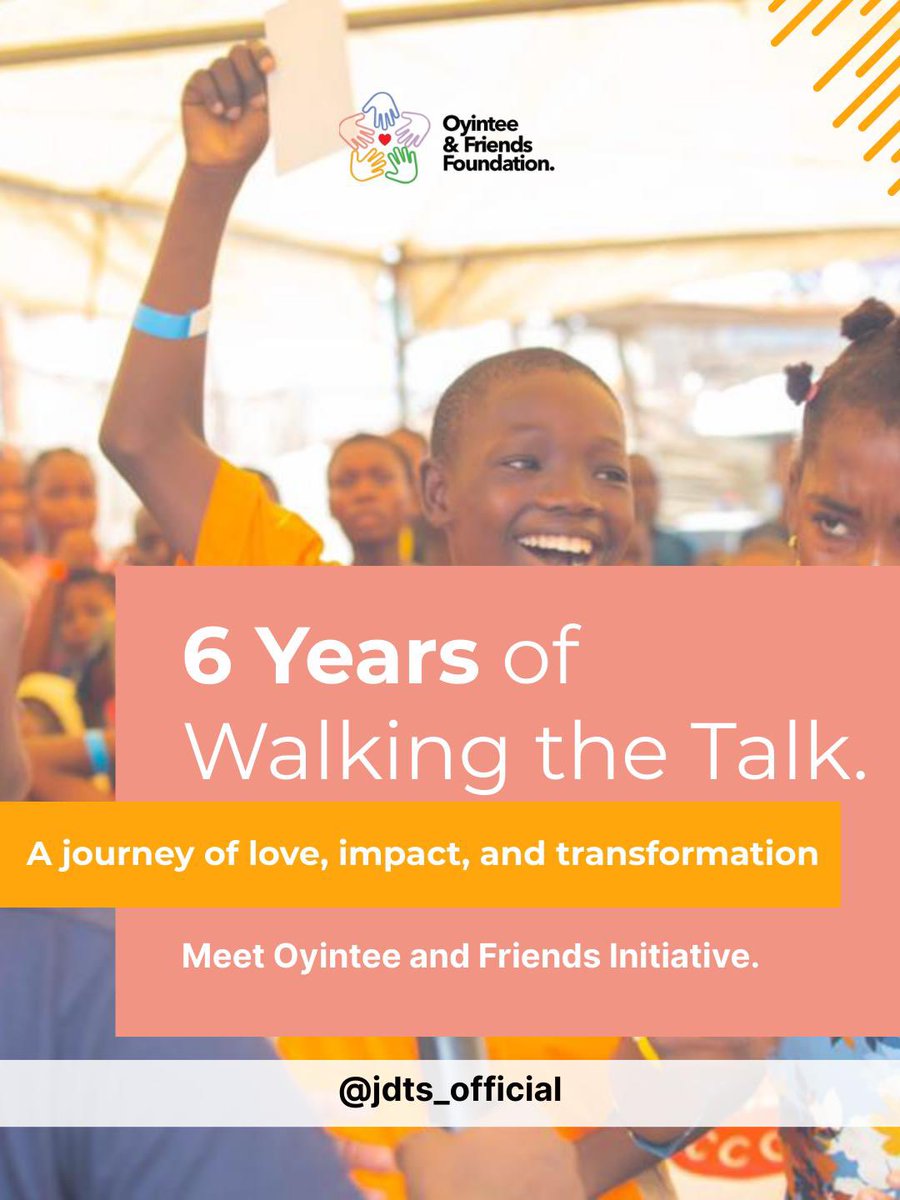 Oyintee & Friends Foundation.

6 Years of Walking the Talk.

A journey of love, impact, and transformation

Meet Oyintee and Friends Initiative.

@jdts_official